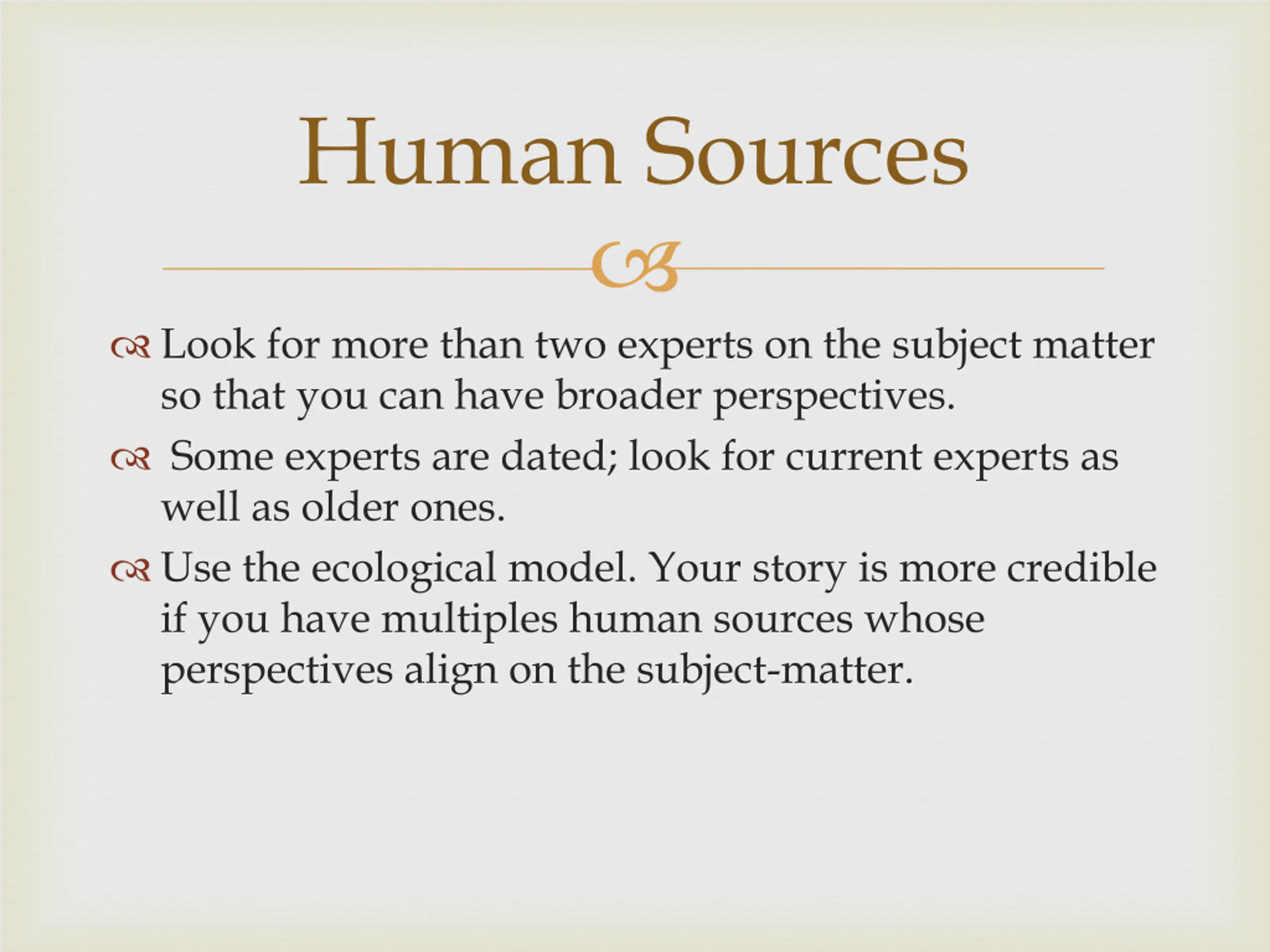 Human Sources

Look for more than two experts on the subject matter so that you can have broader perspectives.

Some experts are dated; look for current experts as well as older ones.

Use the ecological model. Your story is more credible if you have multiples human sources whose perspectives align on the subject-matter.